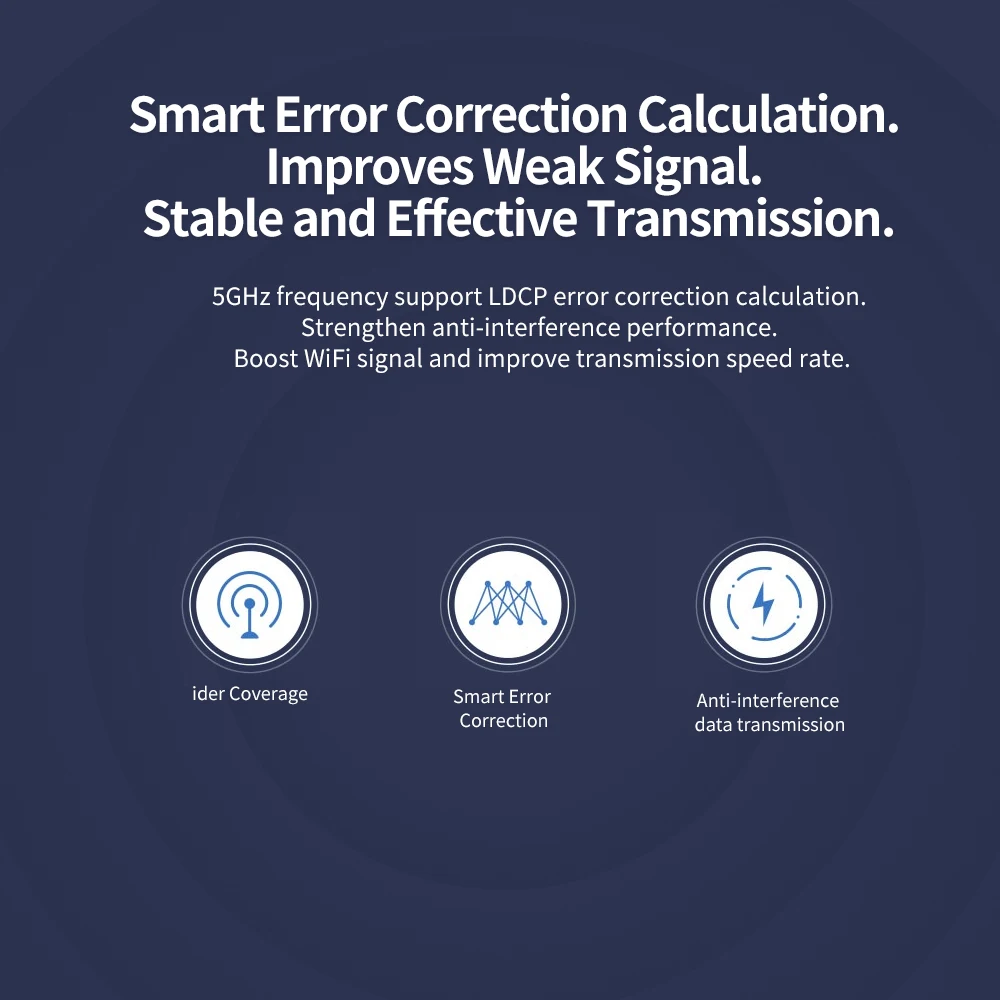 Smart Error Correction Calculation.
Improves Weak Signal.
Stable and Effective Transmission.

5GHz frequency support LDCP error correction calculation.
Strengthen anti-interference performance.
Boost WiFi signal and improve transmission speed rate.

ider Coverage

Smart Error
Correction

Anti-interference
data transmission